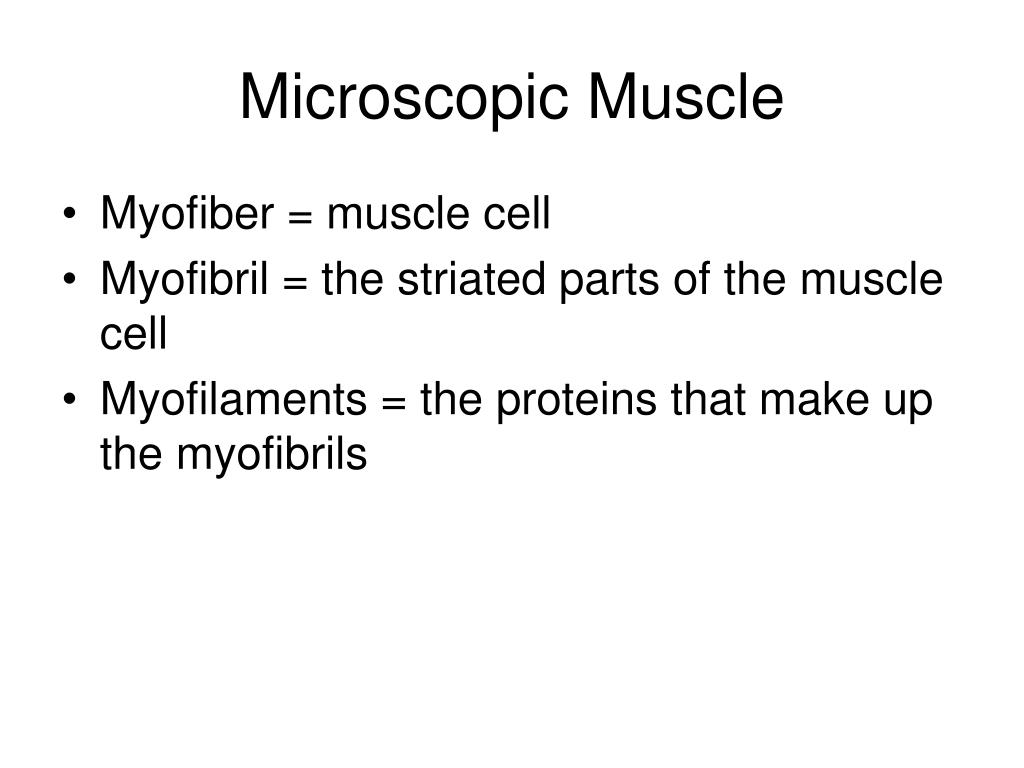 Microscopic Muscle

• Myofiber = muscle cell
• Myofibril = the striated parts of the muscle cell
• Myofilaments = the proteins that make up the myofibrils